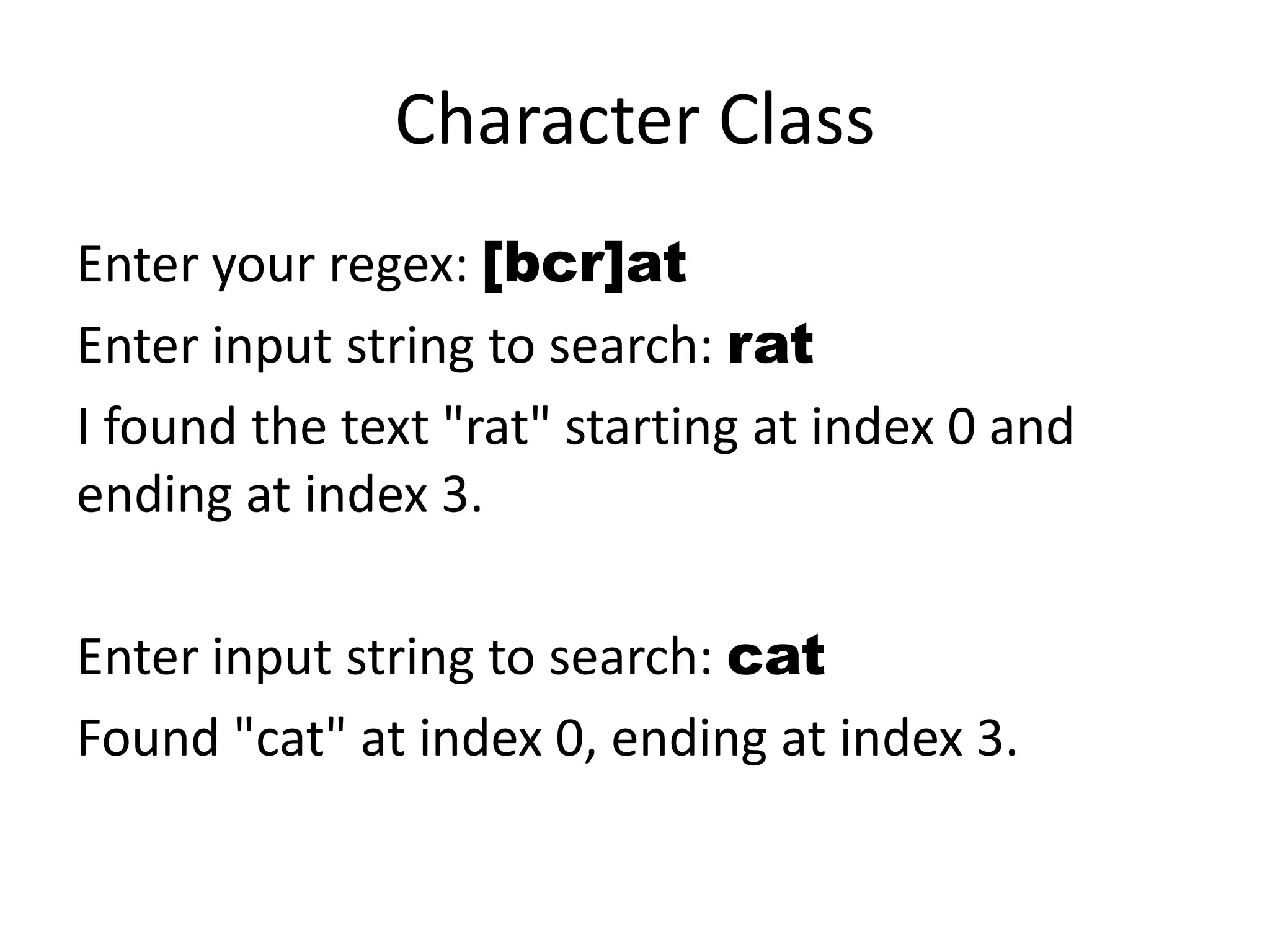 Character Class

Enter your regex: [bcr]at

Enter input string to search: rat

I found the text "rat" starting at index 0 and ending at index 3.

Enter input string to search: cat

Found "cat" at index 0, ending at index 3.